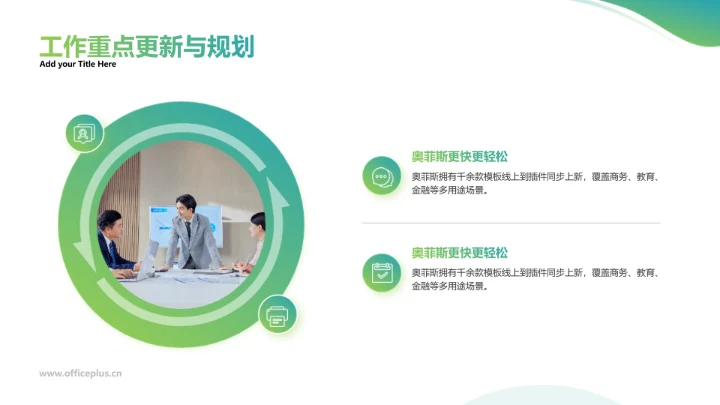 工作重点更新与规划
Add your Title Here

奥菲斯更快更轻松
奥菲斯拥有千余款模板线上到插件同步上新，覆盖商务、教育、金融等多用途场景。

奥菲斯更快更轻松
奥菲斯拥有千余款模板线上到插件同步上新，覆盖商务、教育、金融等多用途场景。

www.officeplus.cn